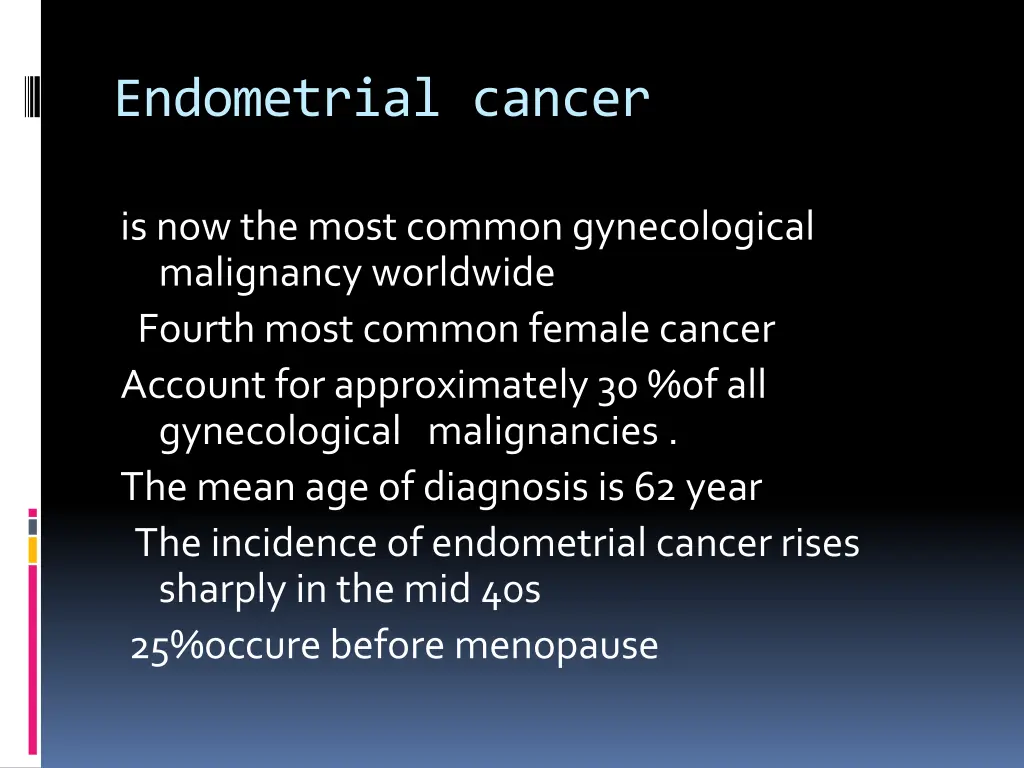 Endometrial cancer

is now the most common gynecological malignancy worldwide

Fourth most common female cancer

Account for approximately 30 %of all gynecological malignancies .

The mean age of diagnosis is 62 year

The incidence of endometrial cancer rises sharply in the mid 40s

25%occure before menopause